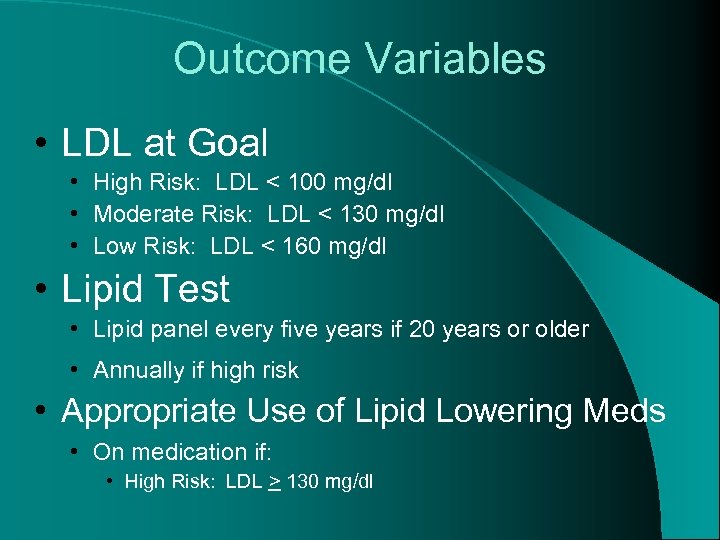 Outcome Variables

• LDL at Goal
  • High Risk: LDL < 100 mg/dl
  • Moderate Risk: LDL < 130 mg/dl
  • Low Risk: LDL < 160 mg/dl

• Lipid Test
  • Lipid panel every five years if 20 years or older
  • Annually if high risk

• Appropriate Use of Lipid Lowering Meds
  • On medication if:
    • High Risk: LDL $\geq$ 130 mg/dl